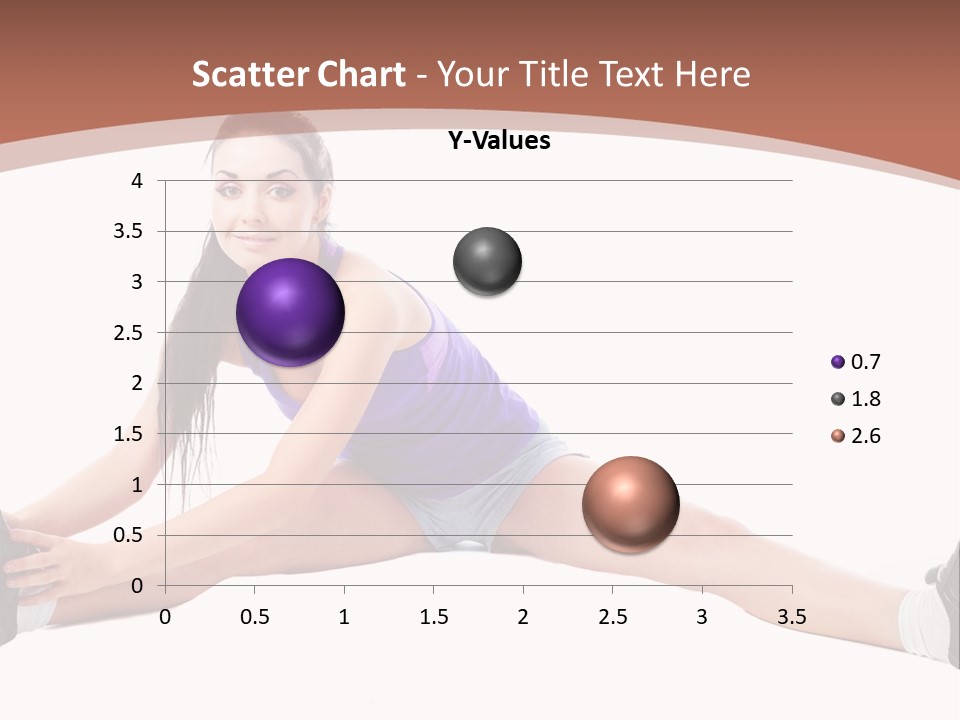 Scatter Chart - Your Title Text Here

Y-Values

4
3.5
3
2.5
2
1.5
1
0.5
0

0 0.5 1 1.5 2 2.5 3 3.5

0.7
1.8
2.6